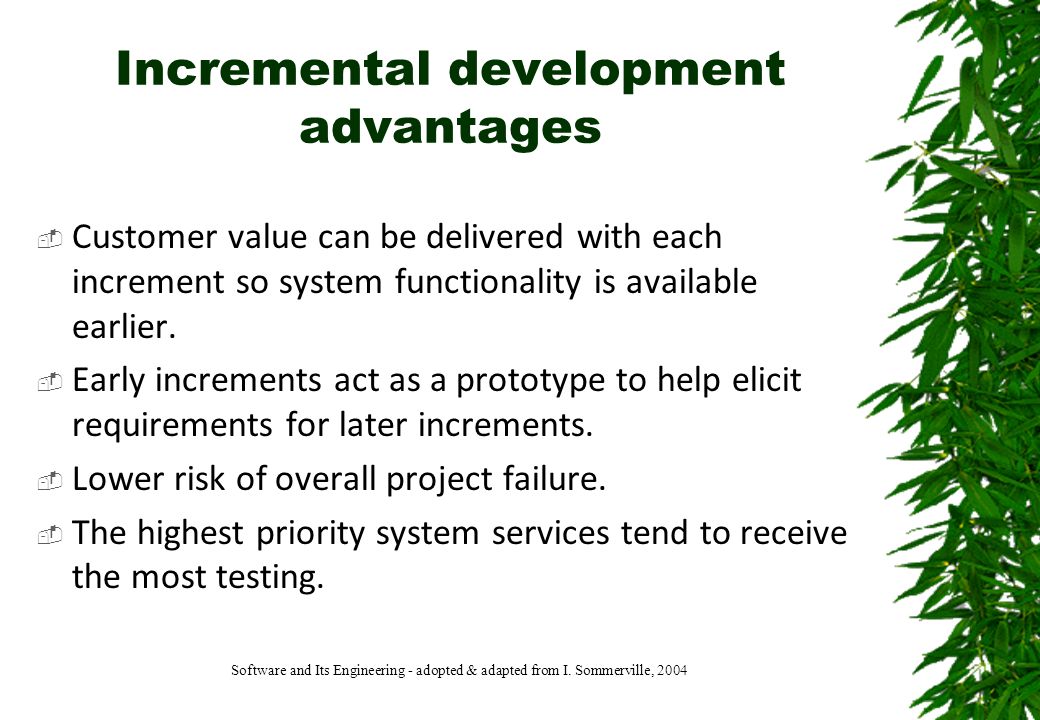 Incremental development advantages

Customer value can be delivered with each increment so system functionality is available earlier.

Early increments act as a prototype to help elicit requirements for later increments.

Lower risk of overall project failure.

The highest priority system services tend to receive the most testing.

Software and Its Engineering - adopted & adapted from I. Sommerville, 2004